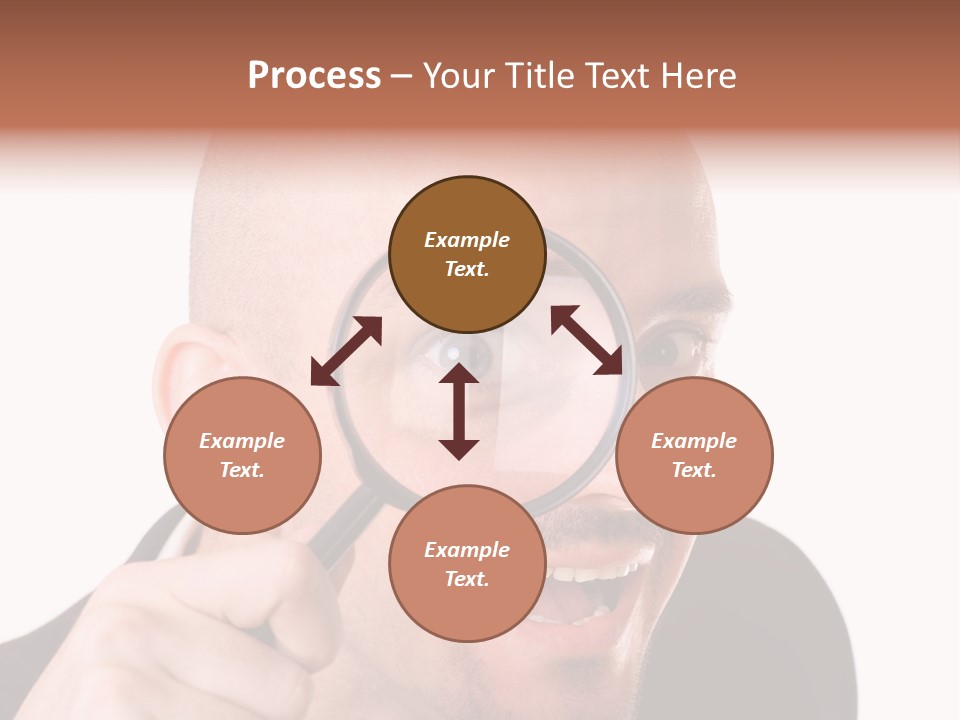 Process – Your Title Text Here

Example Text.

Example Text.

Example Text.

Example Text.